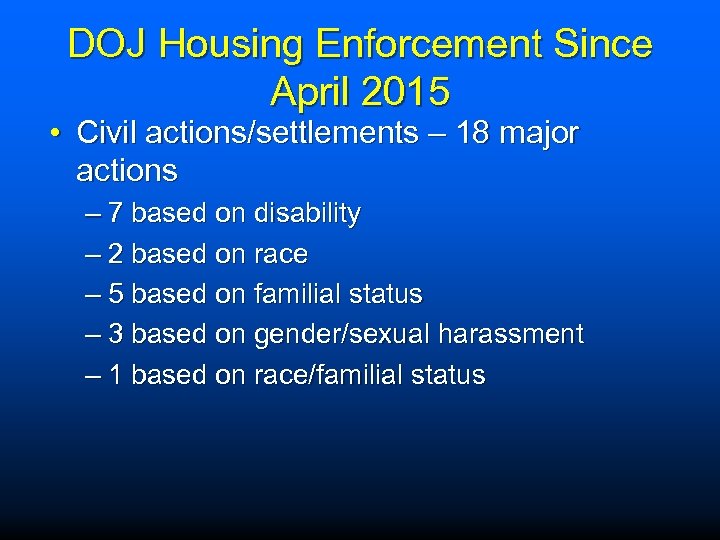 DOJ Housing Enforcement Since April 2015

• Civil actions/settlements – 18 major actions
– 7 based on disability
– 2 based on race
– 5 based on familial status
– 3 based on gender/sexual harassment
– 1 based on race/familial status